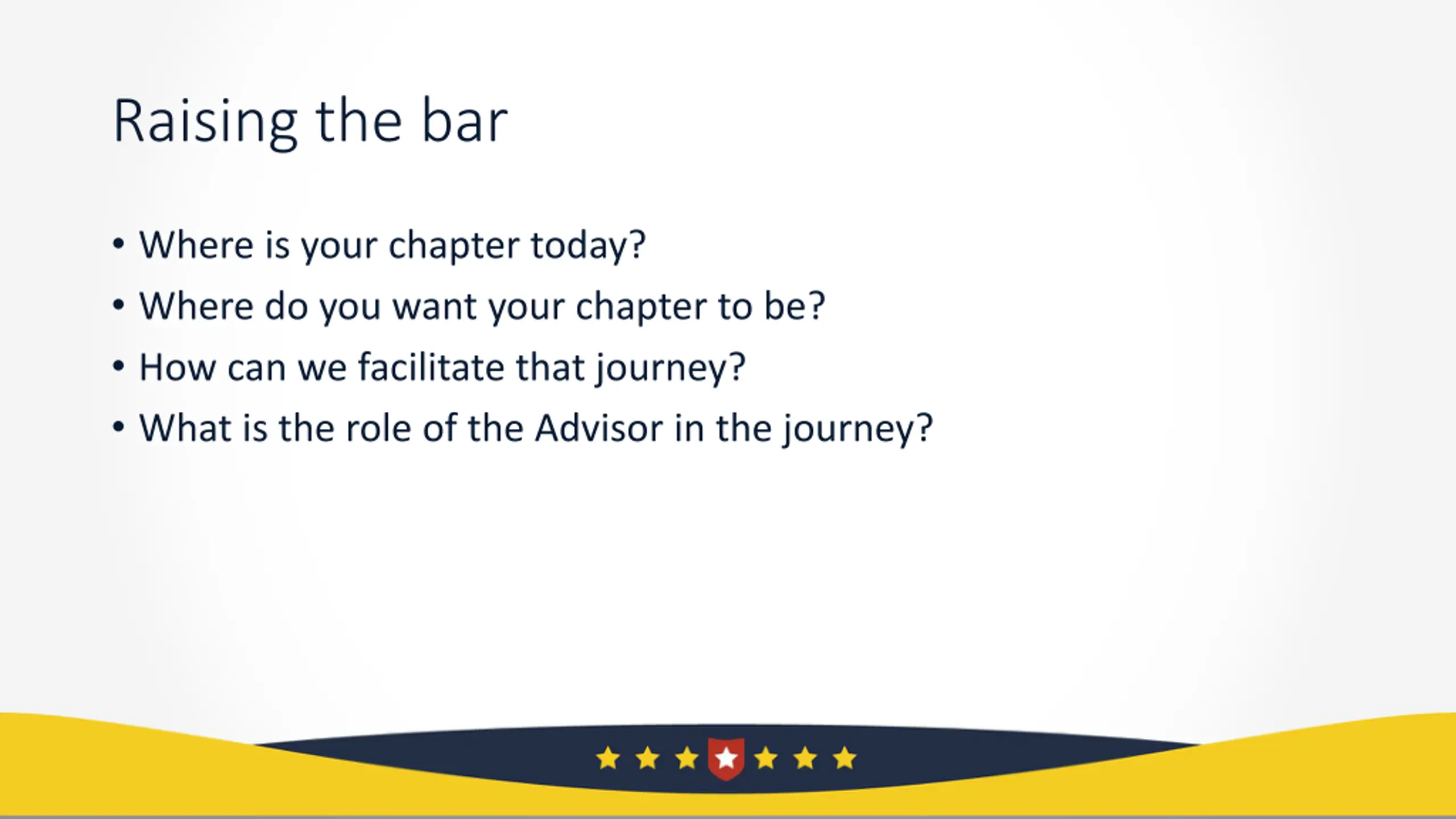 Raising the bar

• Where is your chapter today?
• Where do you want your chapter to be?
• How can we facilitate that journey?
• What is the role of the Advisor in the journey?